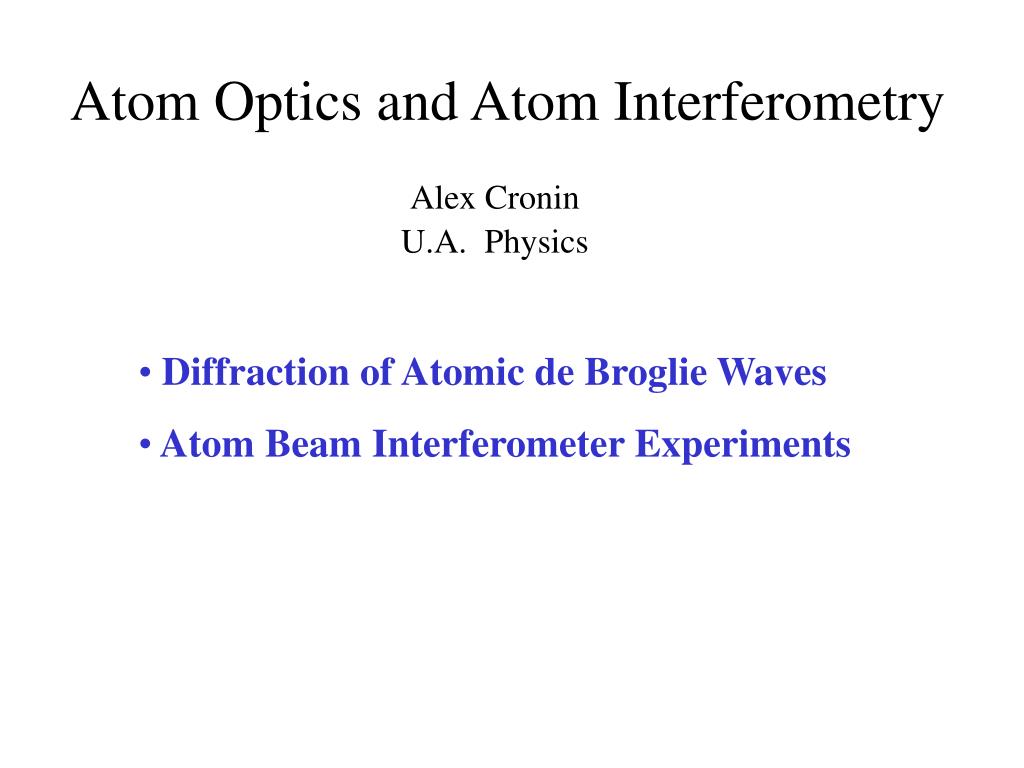 Atom Optics and Atom Interferometry

Alex Cronin
U.A.  Physics

• Diffraction of Atomic de Broglie Waves

• Atom Beam Interferometer Experiments